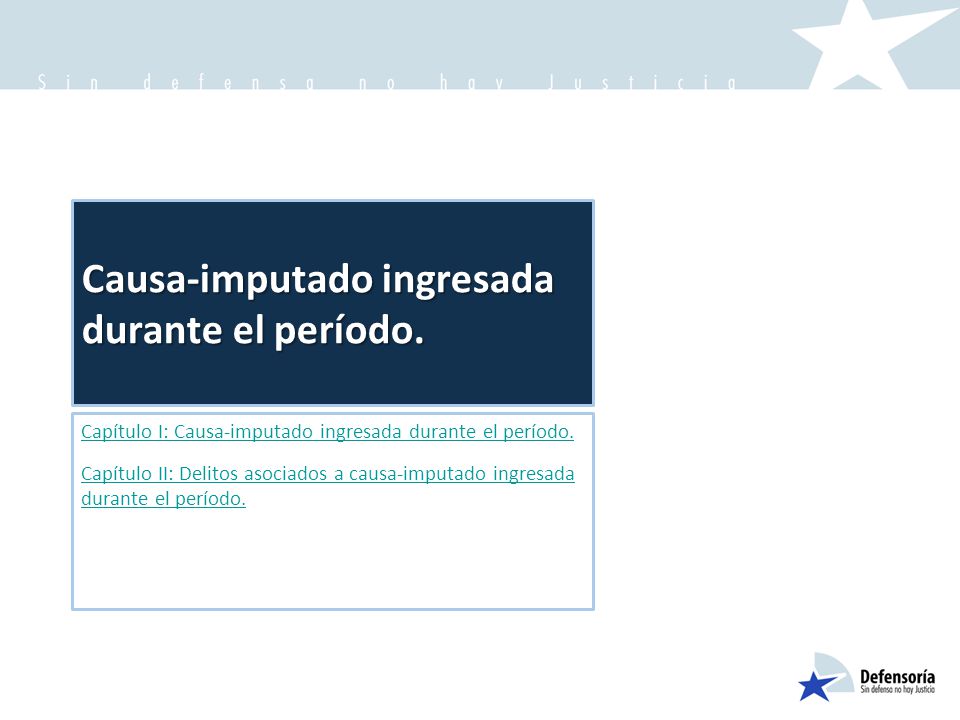 Sin defensa no hay Justicia

Causa-imputado ingresada durante el período.

Capítulo I: Causa-imputado ingresada durante el período.

Capítulo II: Delitos asociados a causa-imputado ingresada durante el período.

Defensoría
Sin defensa no hay Justicia